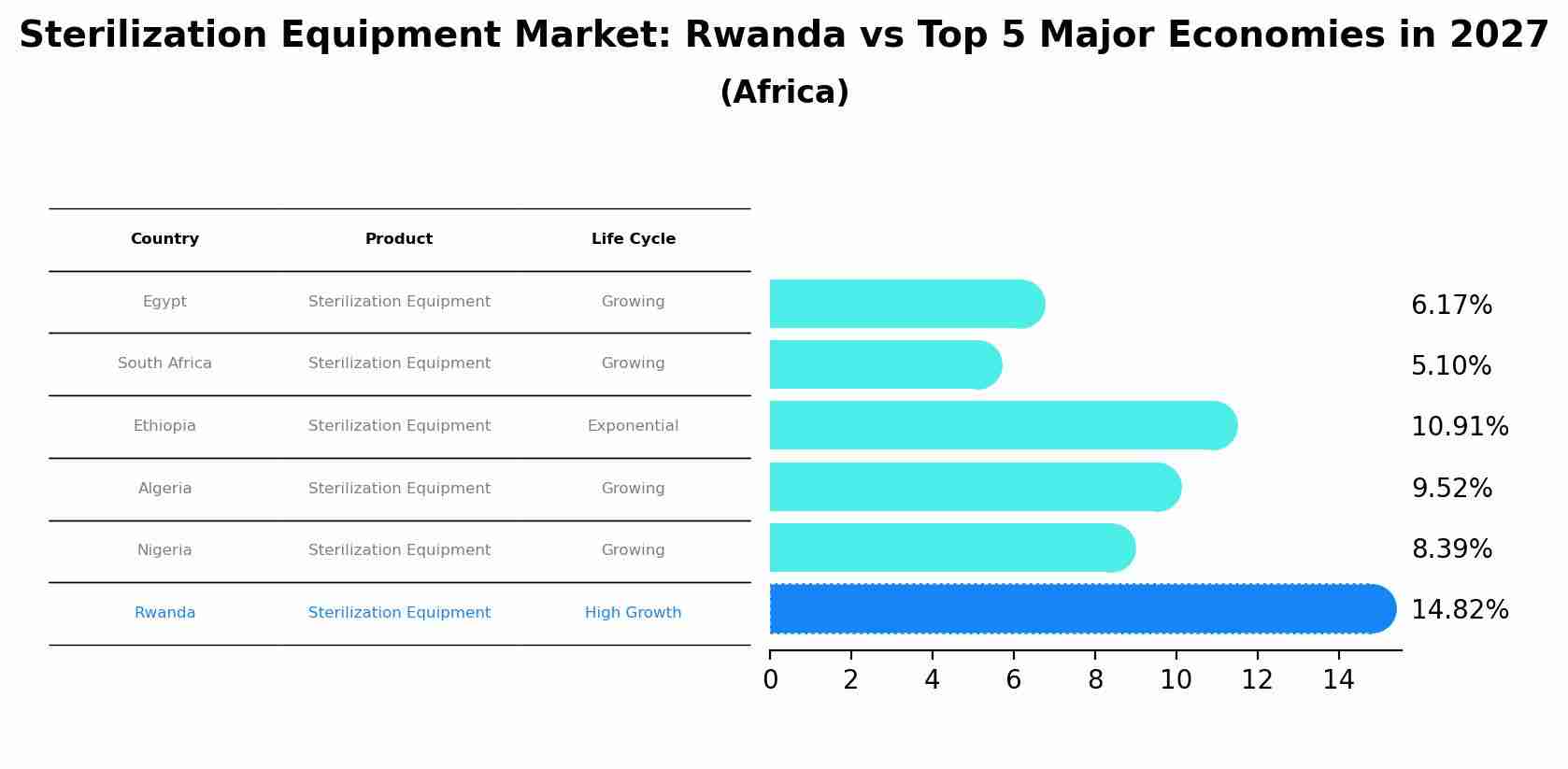 Sterilization Equipment Market: Rwanda vs Top 5 Major Economies in 2027
(Africa)

| Country | Product | Life Cycle |
|---|---|---|
| Egypt | Sterilization Equipment | Growing |
| South Africa | Sterilization Equipment | Growing |
| Ethiopia | Sterilization Equipment | Exponential |
| Algeria | Sterilization Equipment | Growing |
| Nigeria | Sterilization Equipment | Growing |
| Rwanda | Sterilization Equipment | High Growth |

6.17%
5.10%
10.91%
9.52%
8.39%
14.82%

0 2 4 6 8 10 12 14